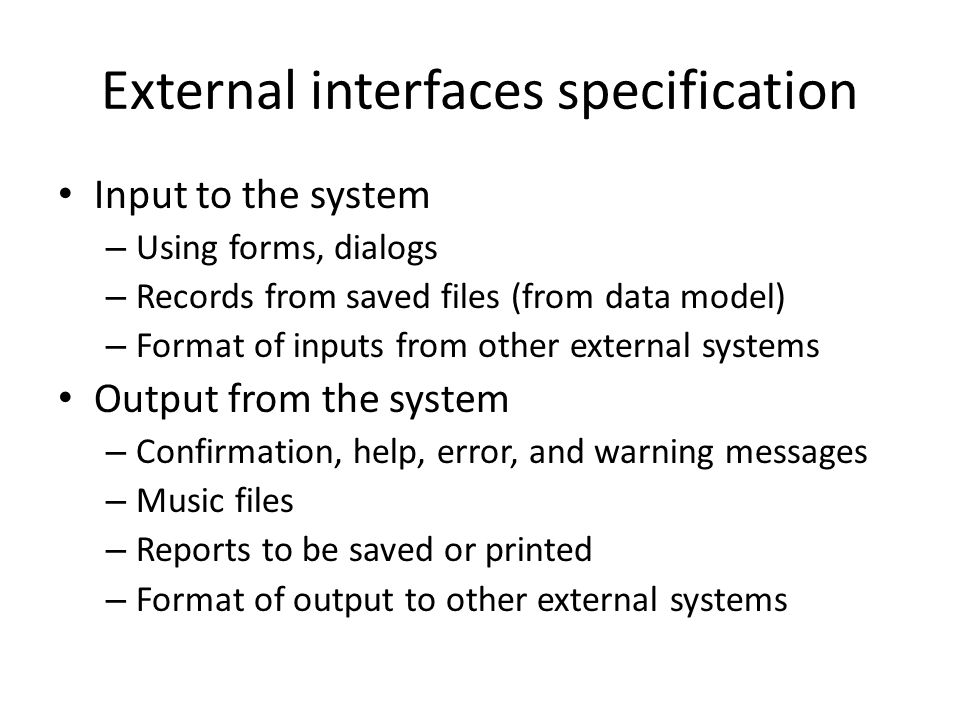 External interfaces specification

• Input to the system
– Using forms, dialogs
– Records from saved files (from data model)
– Format of inputs from other external systems
• Output from the system
– Confirmation, help, error, and warning messages
– Music files
– Reports to be saved or printed
– Format of output to other external systems